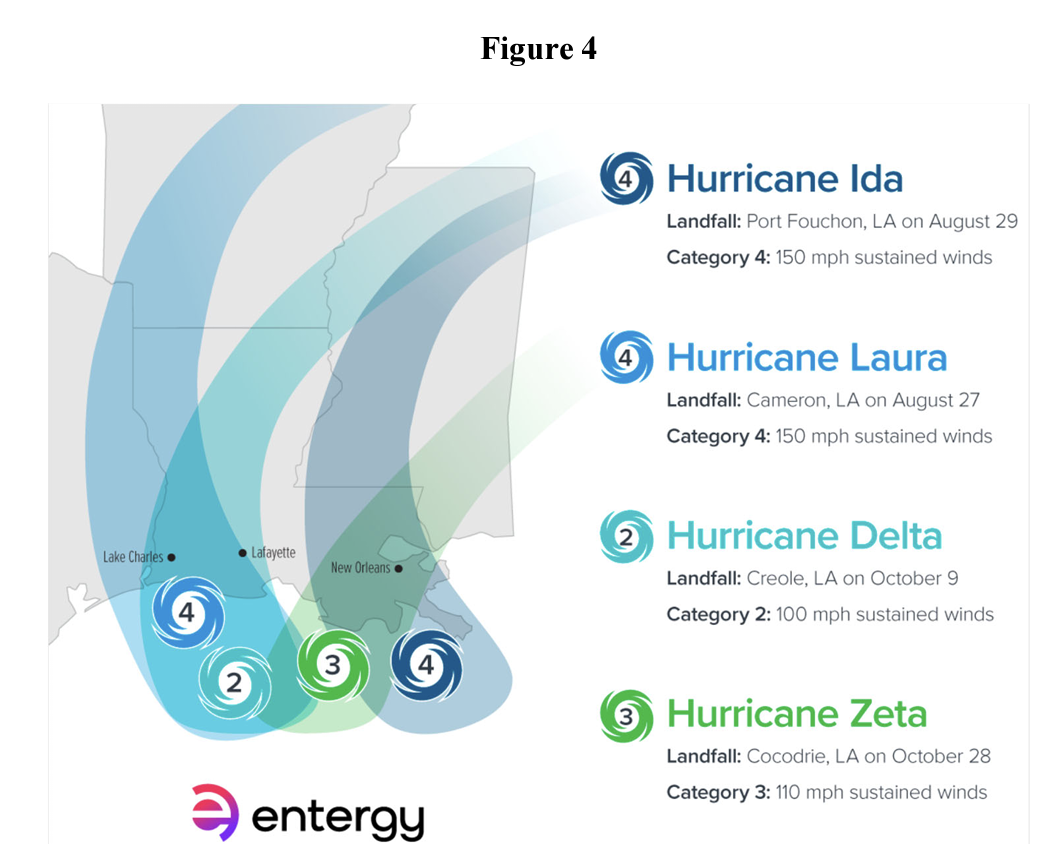 Figure 4

Lake Charles
Lafayette
New Orleans
4
2
3
4

entergy

4 Hurricane Ida
Landfall: Port Fouchon, LA on August 29
Category 4: 150 mph sustained winds

4 Hurricane Laura
Landfall: Cameron, LA on August 27
Category 4: 150 mph sustained winds

2 Hurricane Delta
Landfall: Creole, LA on October 9
Category 2: 100 mph sustained winds

3 Hurricane Zeta
Landfall: Cocodrie, LA on October 28
Category 3: 110 mph sustained winds